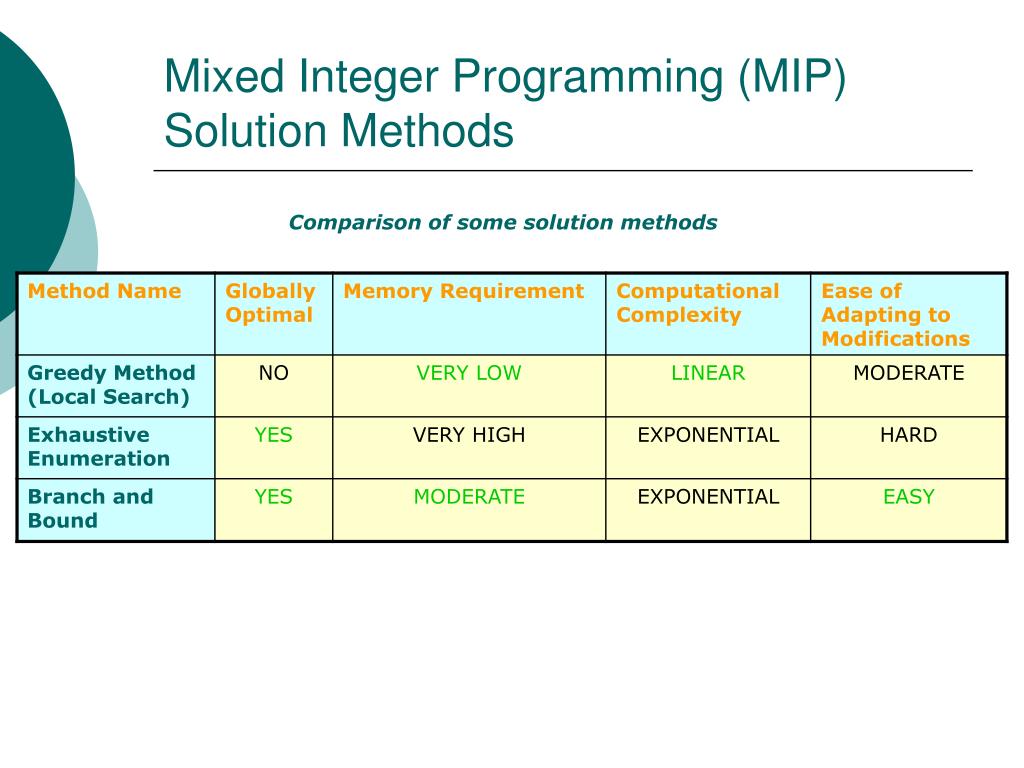 Mixed Integer Programming (MIP) Solution Methods

Comparison of some solution methods

| Method Name | Globally Optimal | Memory Requirement | Computational Complexity | Ease of Adapting to Modifications |
|---|---|---|---|---|
| Greedy Method (Local Search) | NO | VERY LOW | LINEAR | MODERATE |
| Exhaustive Enumeration | YES | VERY HIGH | EXPONENTIAL | HARD |
| Branch and Bound | YES | MODERATE | EXPONENTIAL | EASY |